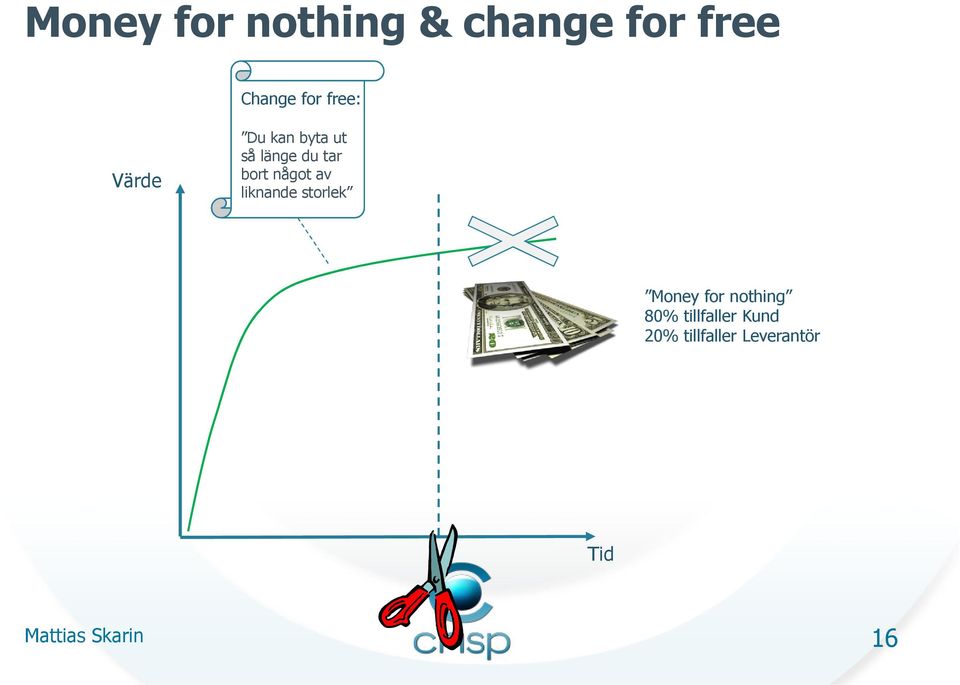 Money for nothing & change for free

Change for free:

”Du kan byta ut så länge du tar bort något av liknande storlek”

Värde

”Money for nothing”
80% tillfaller Kund
20% tillfaller Leverantör

Tid

Mattias Skarin

crisp

16